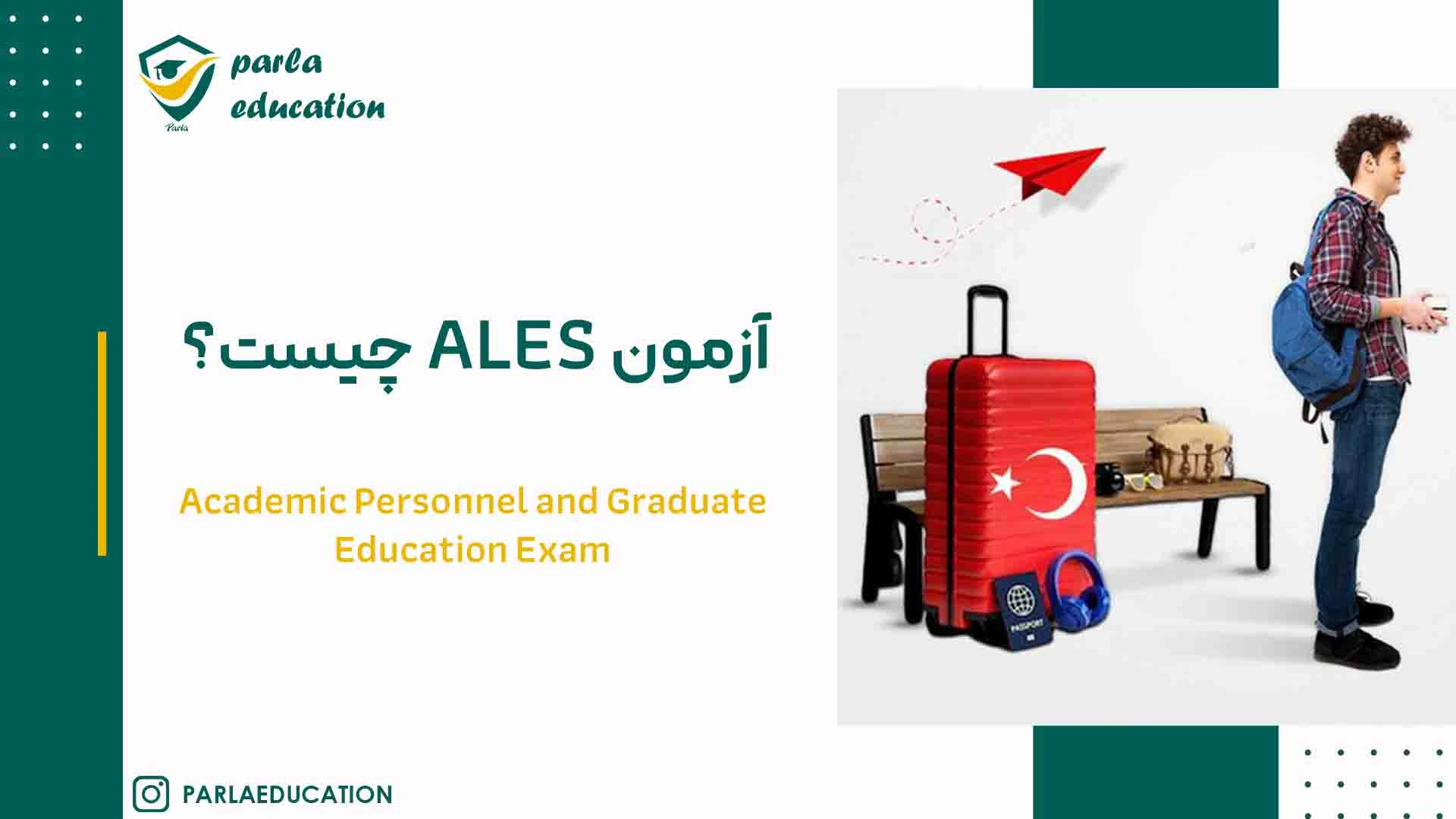 Parla

parla education

آزمون ALES چیست؟

Academic Personnel and Graduate Education Exam

PASSPORT

PARLAEDUCATION